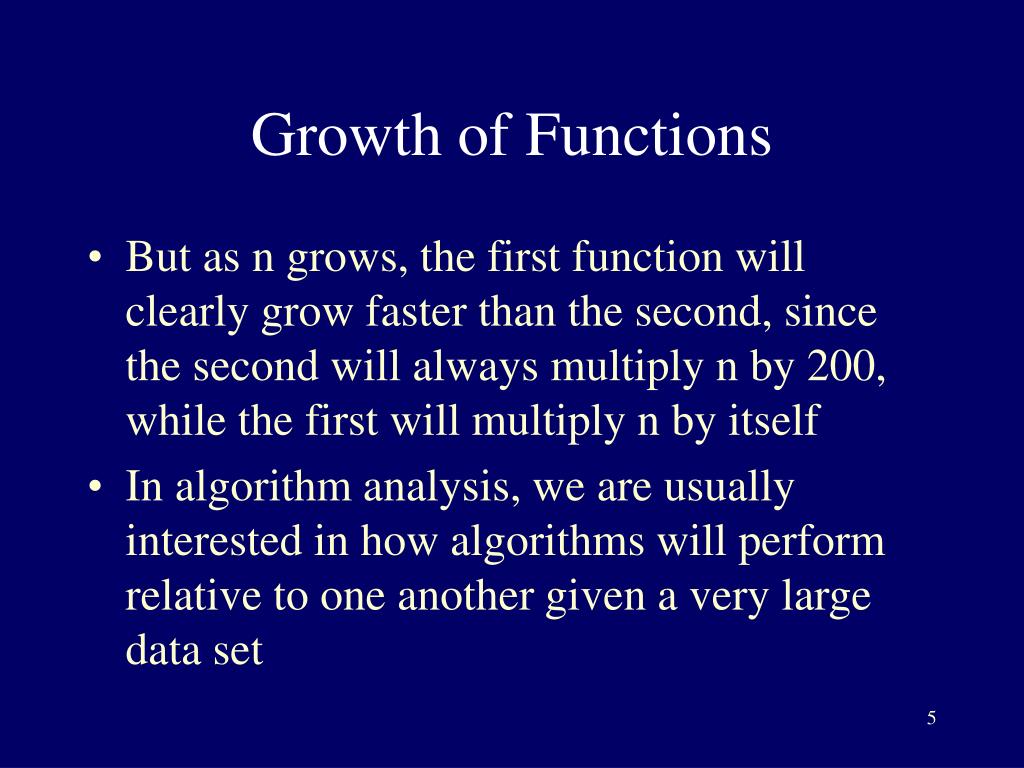 Growth of Functions

• But as n grows, the first function will clearly grow faster than the second, since the second will always multiply n by 200, while the first will multiply n by itself

• In algorithm analysis, we are usually interested in how algorithms will perform relative to one another given a very large data set

5